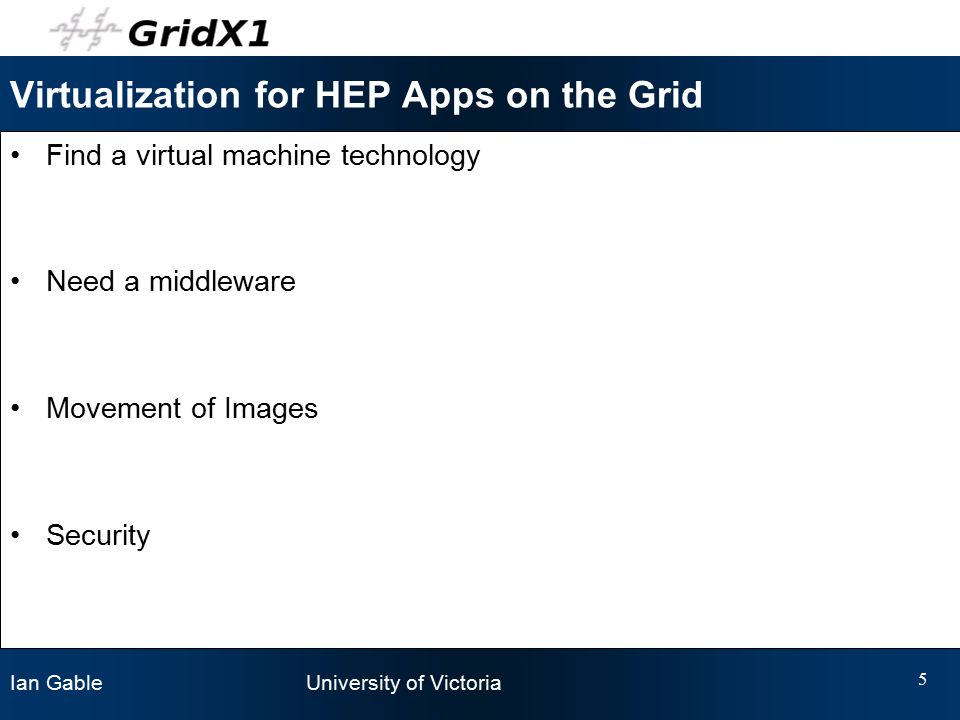 GridX1

Virtualization for HEP Apps on the Grid

• Find a virtual machine technology

• Need a middleware

• Movement of Images

• Security

Ian Gable University of Victoria 5